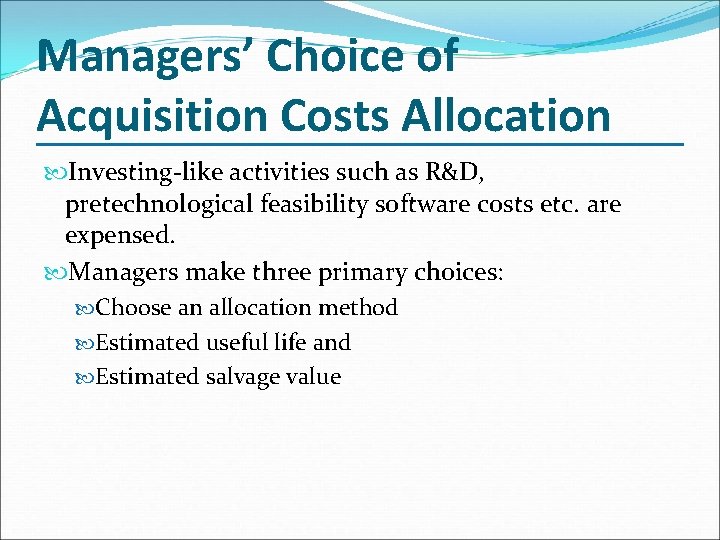 Managers' Choice of Acquisition Costs Allocation

Investing-like activities such as R&D, pretechnological feasibility software costs etc. are expensed.

Managers make three primary choices:

Choose an allocation method

Estimated useful life and

Estimated salvage value